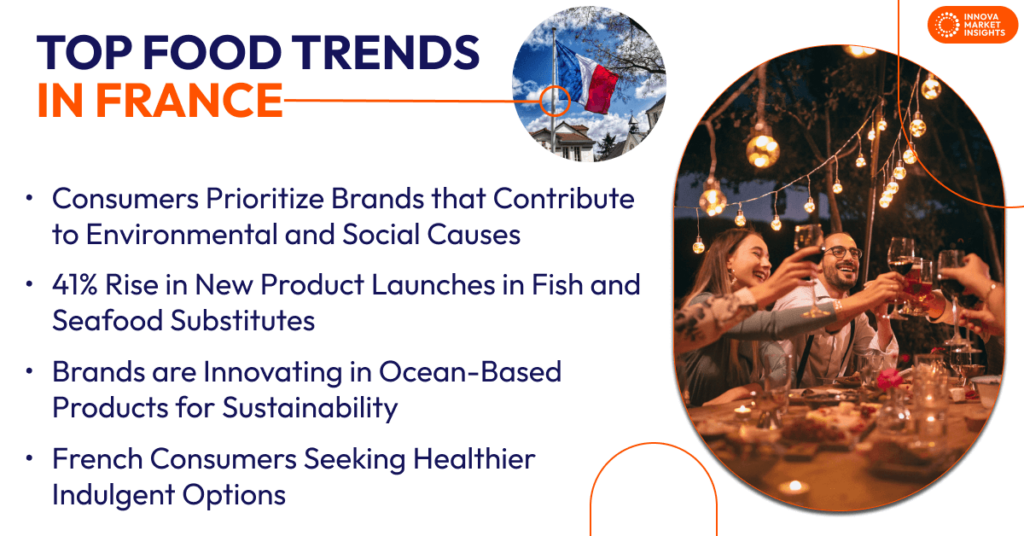 TOP FOOD TRENDS
IN FRANCE

INNOVA MARKET INSIGHTS

• Consumers Prioritize Brands that Contribute to Environmental and Social Causes

• 41% Rise in New Product Launches in Fish and Seafood Substitutes

• Brands are Innovating in Ocean-Based Products for Sustainability

• French Consumers Seeking Healthier Indulgent Options